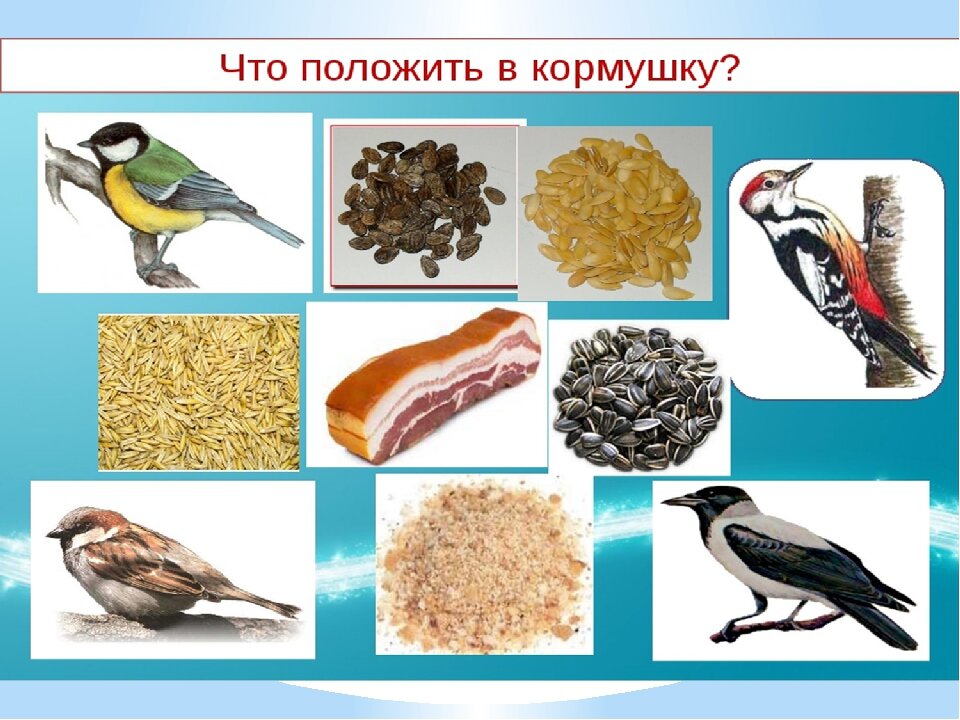 Что положить в кормушку?